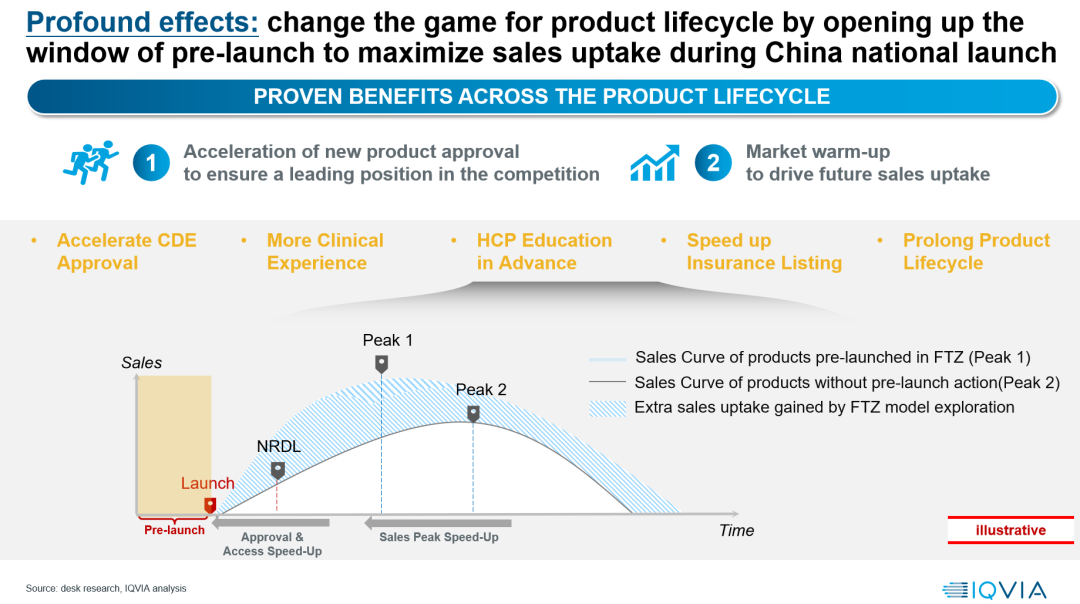 Profound effects: change the game for product lifecycle by opening up the window of pre-launch to maximize sales uptake during China national launch

PROVEN BENEFITS ACROSS THE PRODUCT LIFECYCLE

1 Acceleration of new product approval to ensure a leading position in the competition

2 Market warm-up to drive future sales uptake

• Accelerate CDE Approval
• More Clinical Experience
• HCP Education in Advance
• Speed up Insurance Listing
• Prolong Product Lifecycle

Sales

Peak 1

Peak 2

NRDL

Launch

Pre-launch

Approval & Access Speed-Up

Sales Peak Speed-Up

Time

Sales Curve of products pre-launched in FTZ (Peak 1)
Sales Curve of products without pre-launch action(Peak 2)
Extra sales uptake gained by FTZ model exploration

illustrative

Source: desk research, IQVIA analysis

IQVIA